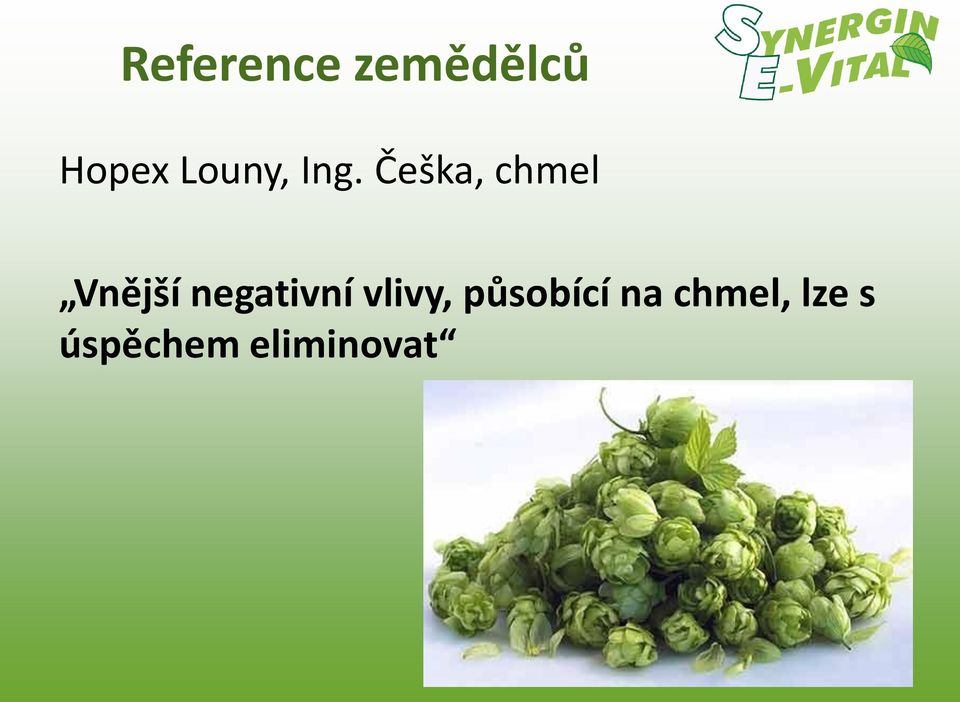 Reference zemědělců

SYNERGIN E-VITAL

Hopex Louny, Ing. Češka, chmel

„Vnější negativní vlivy, působící na chmel, lze s úspěchem eliminovat“